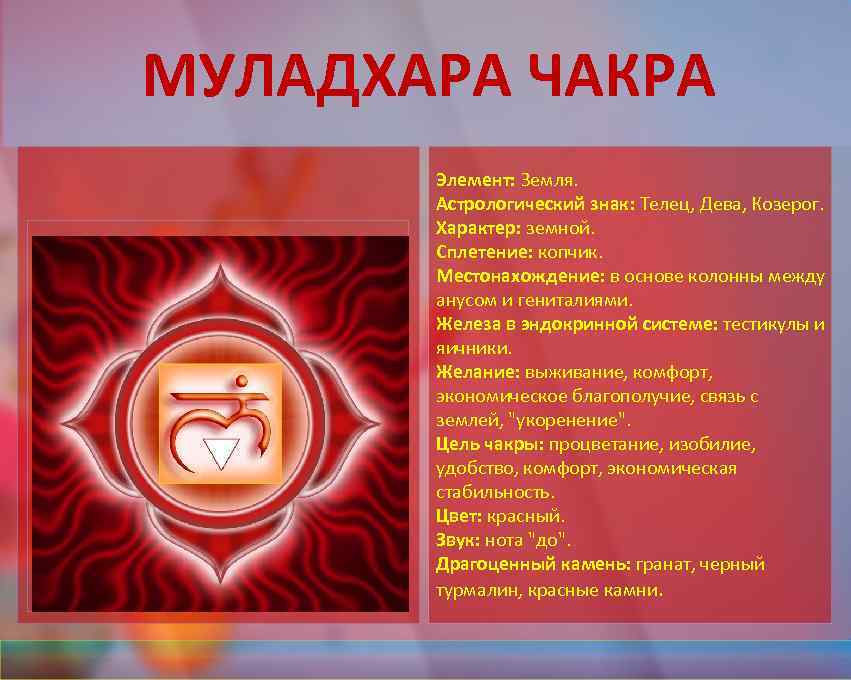 МУЛАДХАРА ЧАКРА

Элемент: Земля.
Астрологический знак: Телец, Дева, Козерог.
Характер: земной.
Сплетение: копчик.
Местонахождение: в основе колонны между анусом и гениталиями.
Железа в эндокринной системе: тестикулы и яичники.
Желание: выживание, комфорт, экономическое благополучие, связь с землей, "укоренение".
Цель чакры: процветание, изобилие, удобство, комфорт, экономическая стабильность.
Цвет: красный.
Звук: нота "до".
Драгоценный камень: гранат, черный турмалин, красные камни.